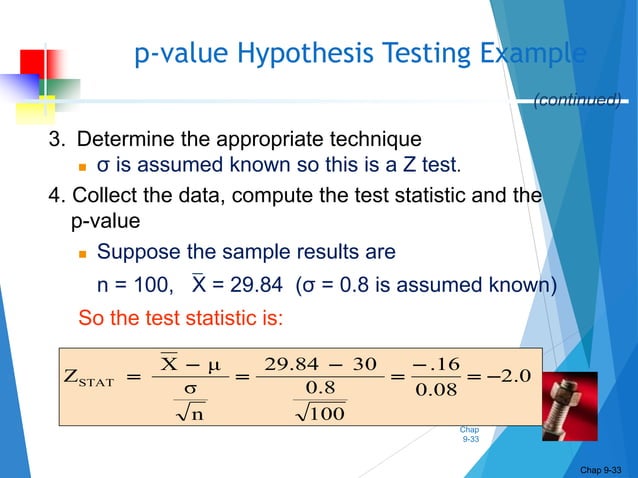 p-value Hypothesis Testing Example

(continued)

3. Determine the appropriate technique

σ is assumed known so this is a Z test.

4. Collect the data, compute the test statistic and the p-value

Suppose the sample results are

n = 100, $\overline{X}$ = 29.84 (σ = 0.8 is assumed known)

So the test statistic is:

$Z_{STAT} = \frac{\overline{X} - \mu}{\frac{\sigma}{\sqrt{n}}} = \frac{29.84 - 30}{\frac{0.8}{\sqrt{100}}} = \frac{-.16}{0.08} = -2.0$

Chap 9-33

Chap 9-33